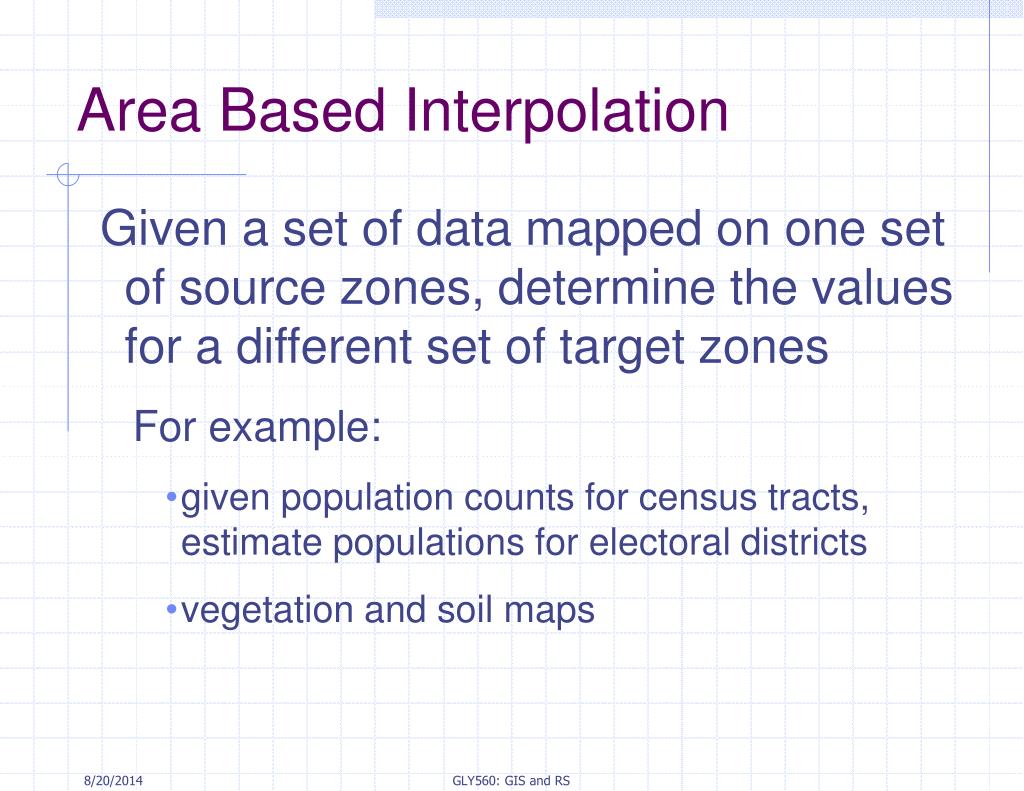 Area Based Interpolation

Given a set of data mapped on one set of source zones, determine the values for a different set of target zones

For example:

•given population counts for census tracts, estimate populations for electoral districts

•vegetation and soil maps

8/20/2014

GLY560: GIS and RS